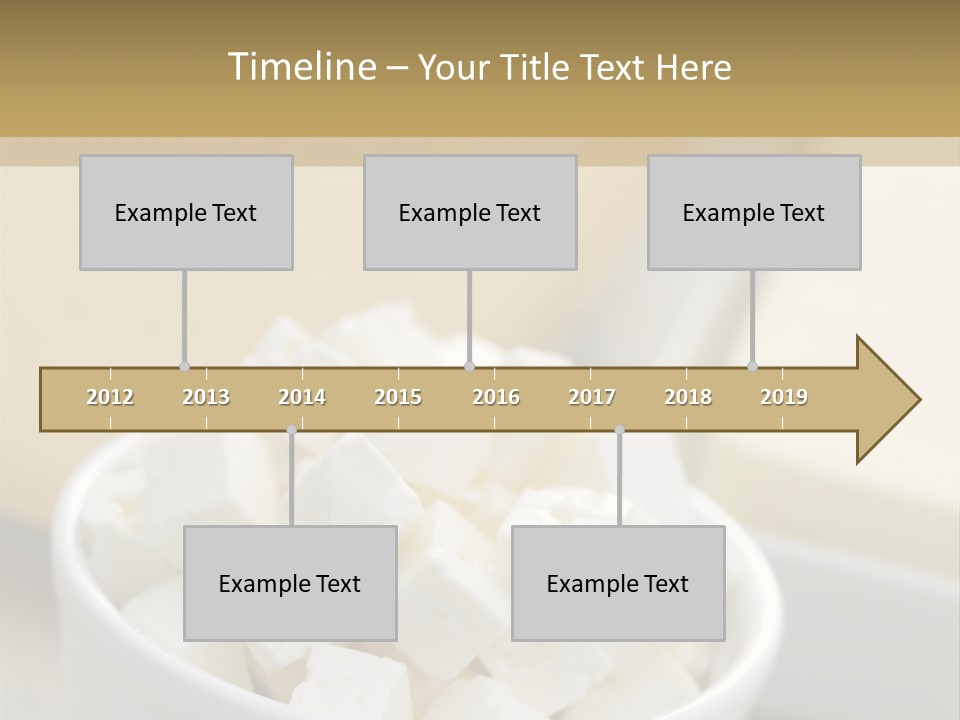 Timeline – Your Title Text Here

Example Text

Example Text

Example Text

2012 2013 2014 2015 2016 2017 2018 2019

Example Text

Example Text